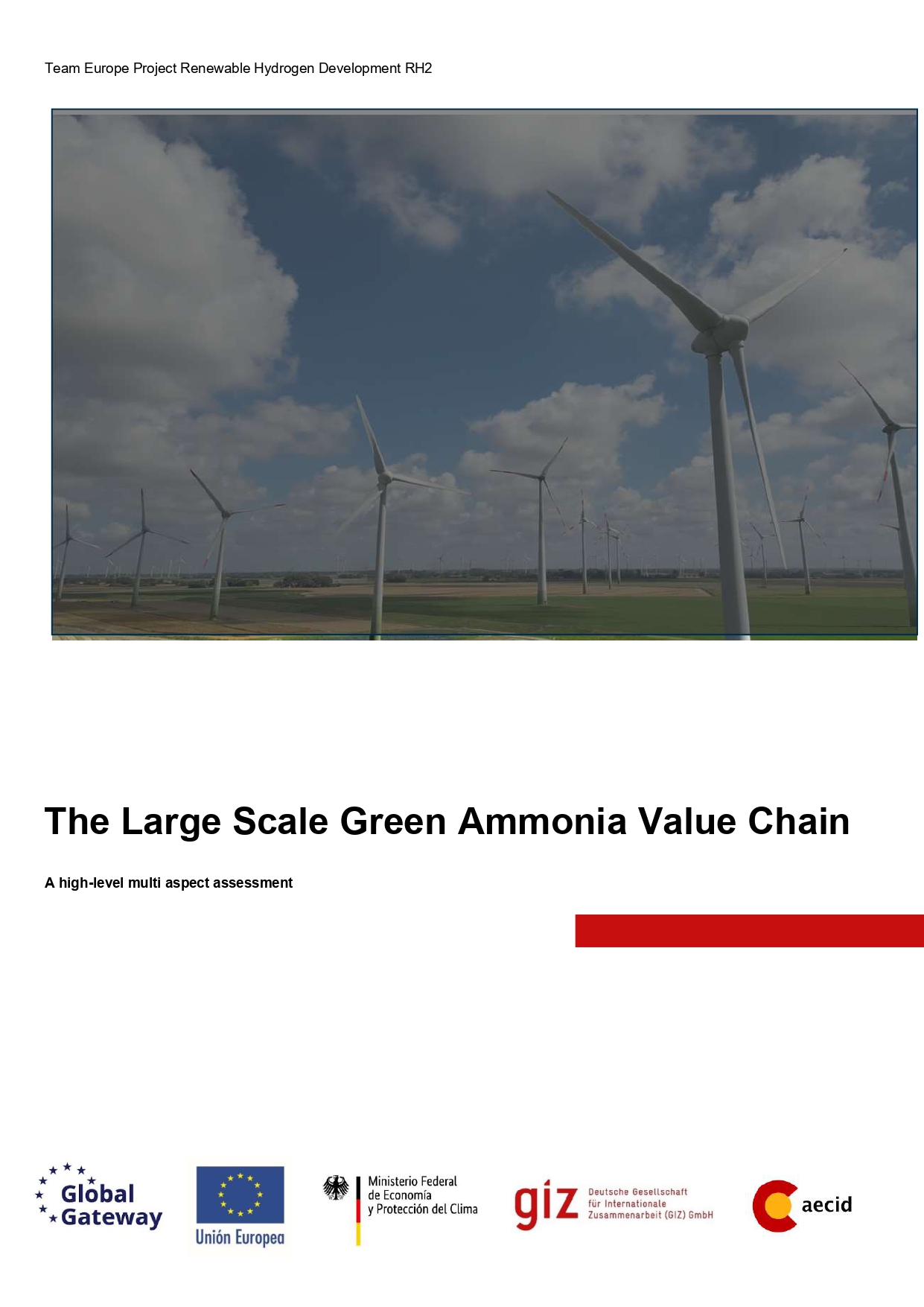 Team Europe Project Renewable Hydrogen Development RH2

The Large Scale Green Ammonia Value Chain

A high-level multi aspect assessment

Global Gateway

Unión Europea

Ministerio Federal de Economía y Protección del Clima

giz Deutsche Gesellschaft für Internationale Zusammenarbeit (GIZ) GmbH

aecid